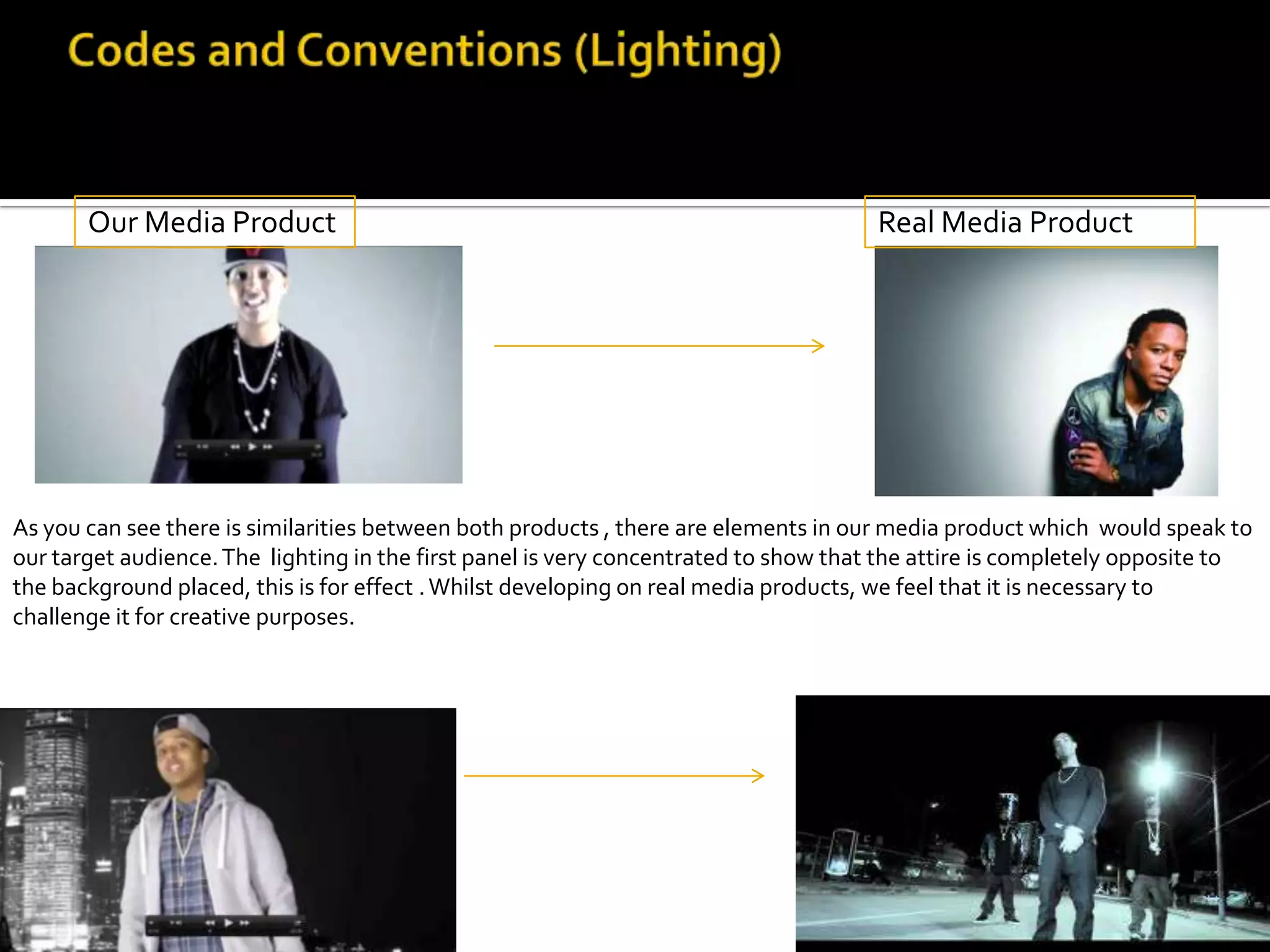 Codes and Conventions (Lighting)

Our Media Product

Real Media Product

As you can see there is similarities between both products , there are elements in our media product which would speak to our target audience. The lighting in the first panel is very concentrated to show that the attire is completely opposite to the background placed, this is for effect . Whilst developing on real media products, we feel that it is necessary to challenge it for creative purposes.